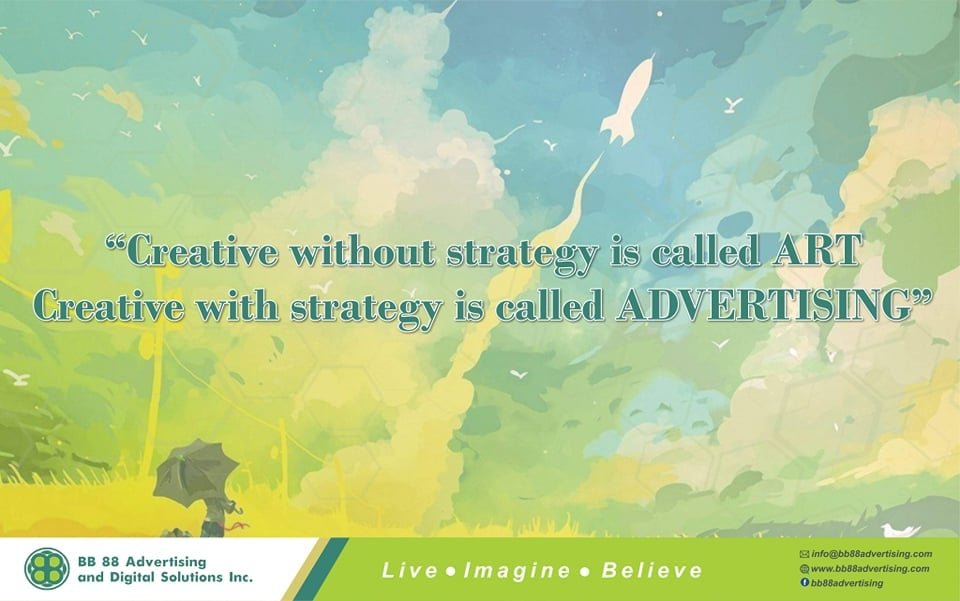 “Creative without strategy is called ART
Creative with strategy is called ADVERTISING”

BB 88 Advertising and Digital Solutions Inc.

Live • Imagine • Believe

info@bb88advertising.com
www.bb88advertising.com
bb88advertising